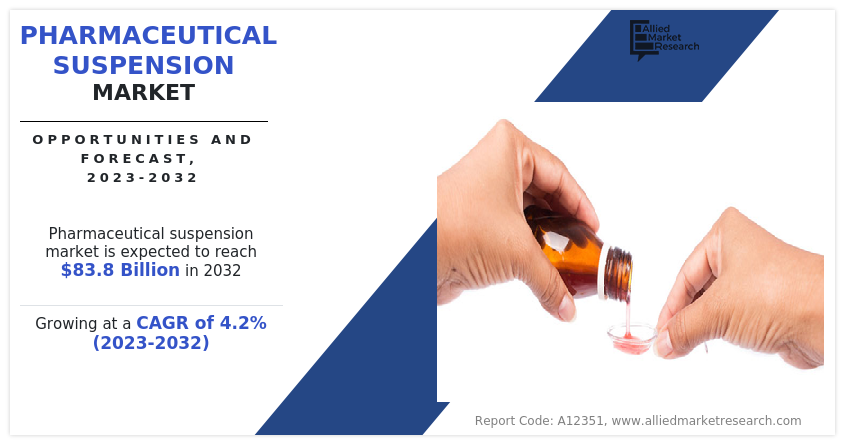 PHARMACEUTICAL SUSPENSION MARKET

OPPORTUNITIES AND FORECAST, 2023-2032

Pharmaceutical suspension market is expected to reach $83.8 Billion in 2032

Growing at a CAGR of 4.2% (2023-2032)

Allied Market Research

Report Code: A12351, www.alliedmarketresearch.com